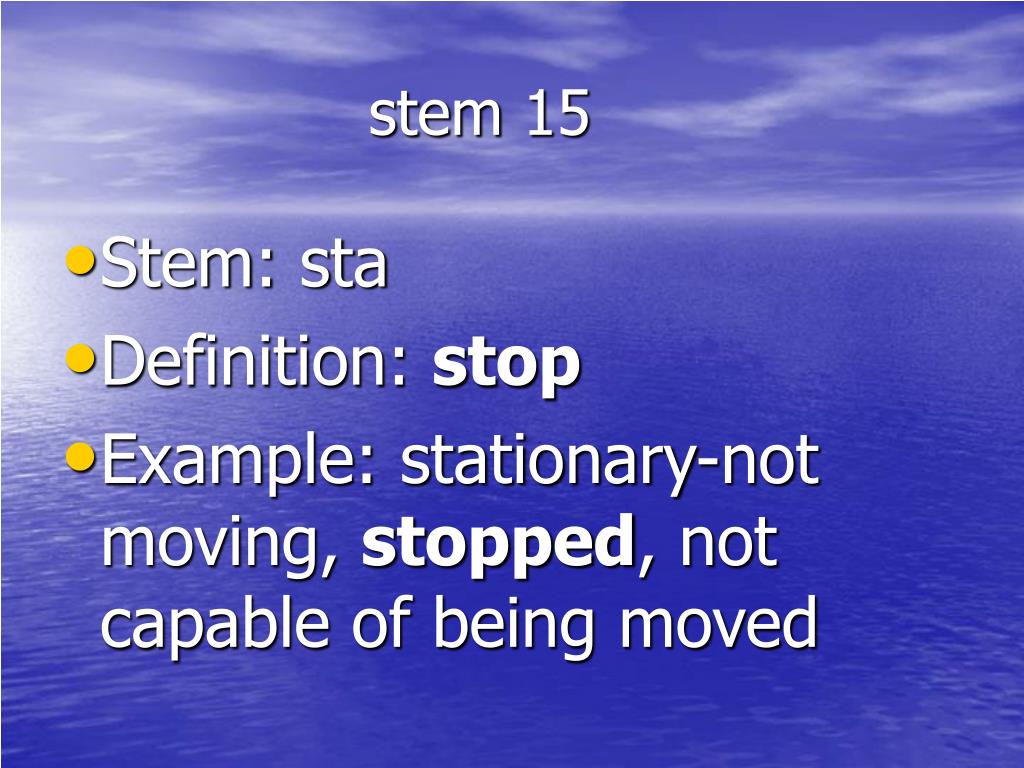 stem 15

• Stem: sta
• Definition: stop
• Example: stationary-not moving, stopped, not capable of being moved